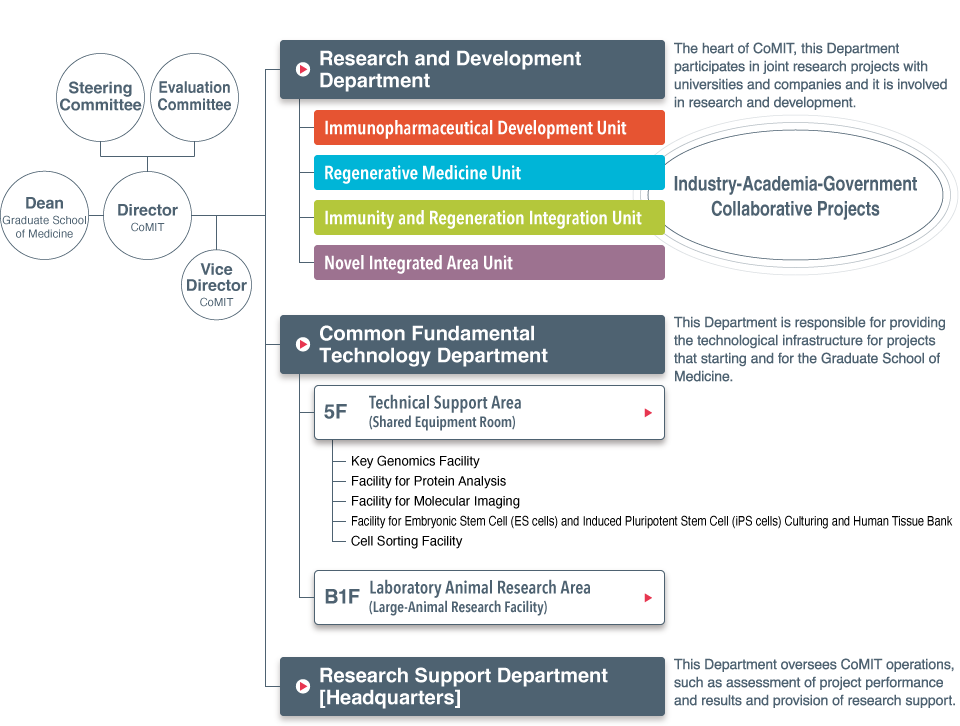 Steering Committee

Evaluation Committee

Dean
Graduate School of Medicine

Director
CoMIT

Vice Director
CoMIT

Research and Development Department

The heart of CoMIT, this Department participates in joint research projects with universities and companies and it is involved in research and development.

Immunopharmaceutical Development Unit

Regenerative Medicine Unit

Immunity and Regeneration Integration Unit

Novel Integrated Area Unit

Industry-Academia-Government Collaborative Projects

Common Fundamental Technology Department

This Department is responsible for providing the technological infrastructure for projects that starting and for the Graduate School of Medicine.

5F Technical Support Area
(Shared Equipment Room)

Key Genomics Facility
Facility for Protein Analysis
Facility for Molecular Imaging
Facility for Embryonic Stem Cell (ES cells) and Induced Pluripotent Stem Cell (iPS cells) Culturing and Human Tissue Bank
Cell Sorting Facility

B1F Laboratory Animal Research Area
(Large-Animal Research Facility)

Research Support Department [Headquarters]

This Department oversees CoMIT operations, such as assessment of project performance and results and provision of research support.